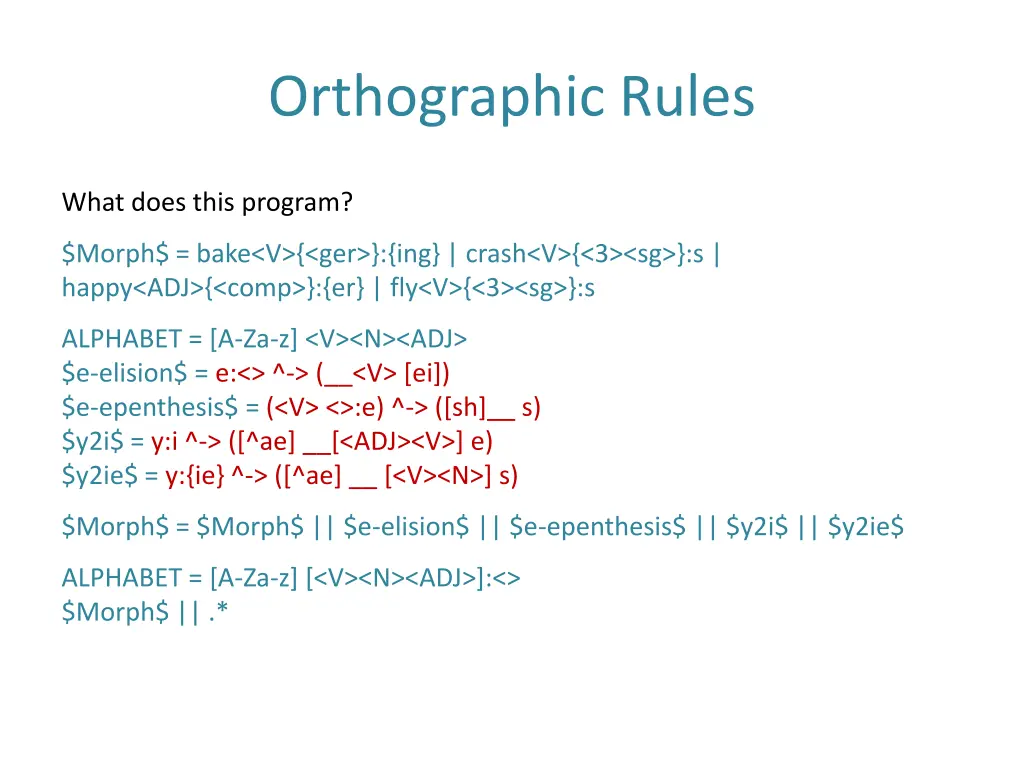 Orthographic Rules

What does this program?

\$Morph\$ = bake<V>{<ger>}:{ing} | crash<V>{<3><sg>}:s | happy<ADJ>{<comp>}:{er} | fly<V>{<3><sg>}:s

ALPHABET = [A-Za-z] <V><N><ADJ>
\$e-elision\$ = e:<> ^-> (__<V> [ei])
\$e-epenthesis\$ = (<V> <>:e) ^-> ([sh]__ s)
\$y2i\$ = y:i ^-> ([^ae] __[<ADJ><V>] e)
\$y2ie\$ = y:{ie} ^-> ([^ae] __ [<V><N>] s)

\$Morph\$ = \$Morph\$ || \$e-elision\$ || \$e-epenthesis\$ || \$y2i\$ || \$y2ie\$

ALPHABET = [A-Za-z] [<V><N><ADJ>]:<>
\$Morph\$ || .*